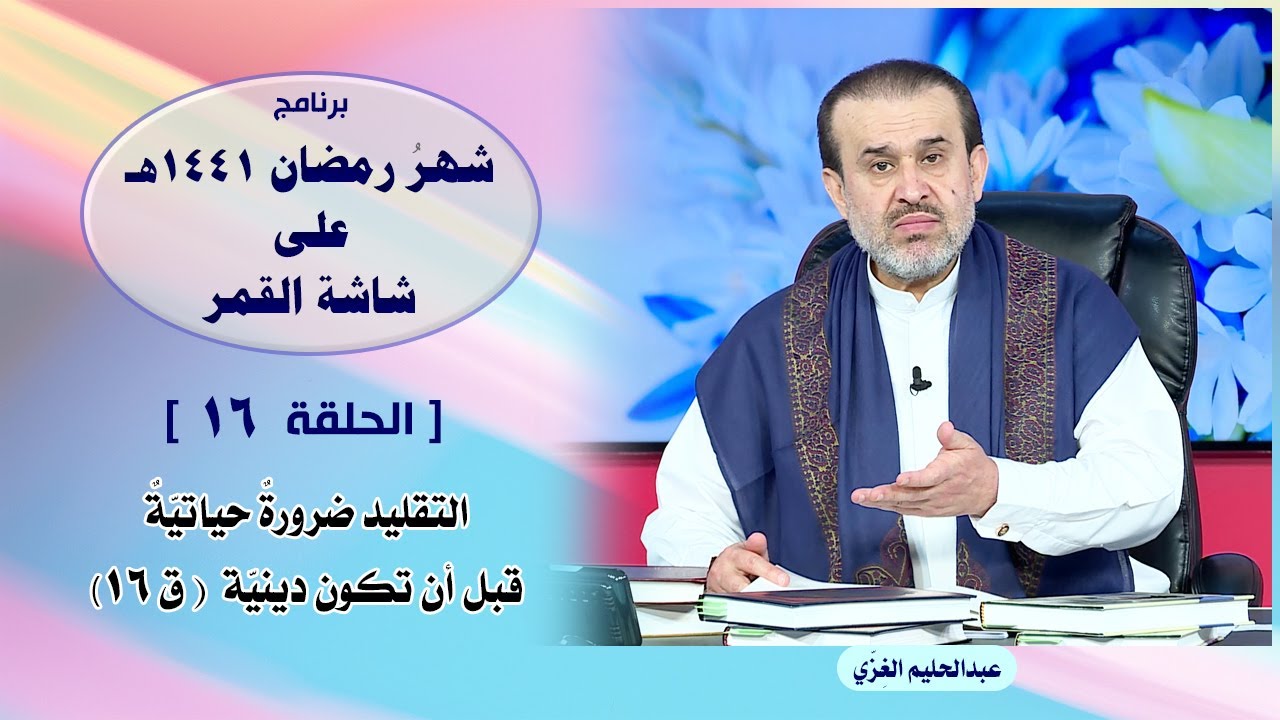 برنامج
شهرُ رمضان ١٤٤١هـ
على
شاشة القمر

[ الحلقة ١٦ ]

التقليد ضرورةٌ حياتيّةٌ
قبل أن تكون دينيّة ( ق ١٦ )

عبدالحليم الغِزّي